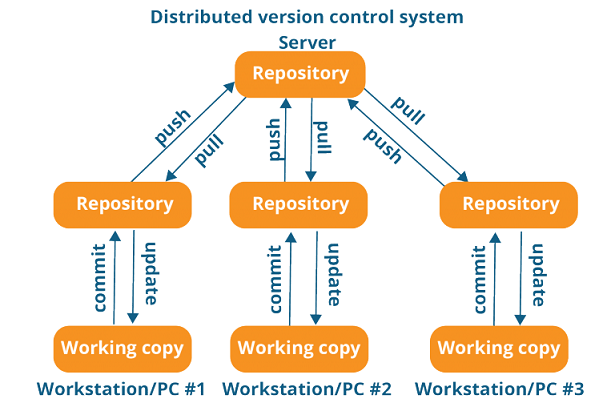 Distributed version control system

Server

Repository

push
pull
push
pull
pull
push

Repository
Repository
Repository

commit
update
commit
update
commit
update

Working copy
Working copy
Working copy

Workstation/PC #1
Workstation/PC #2
Workstation/PC #3